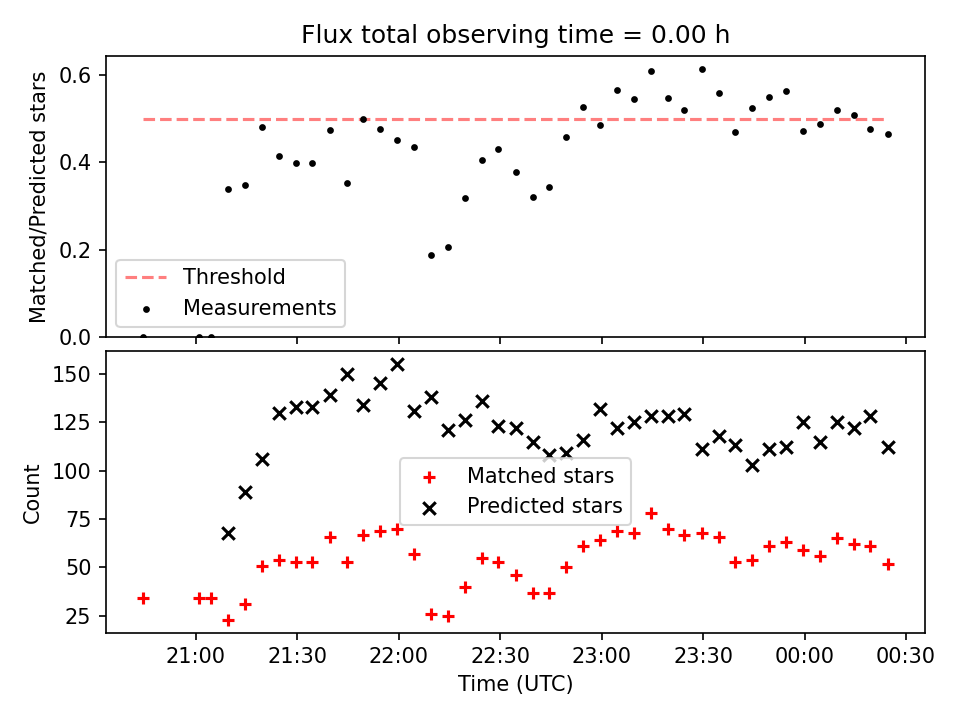 Flux total observing time = 0.00 h

Matched/Predicted stars

0.6
0.4
0.2
0.0

Threshold
Measurements

Count

150
125
100
75
50
25

Matched stars
Predicted stars

21:00
21:30
22:00
22:30
23:00
23:30
00:00
00:30

Time (UTC)